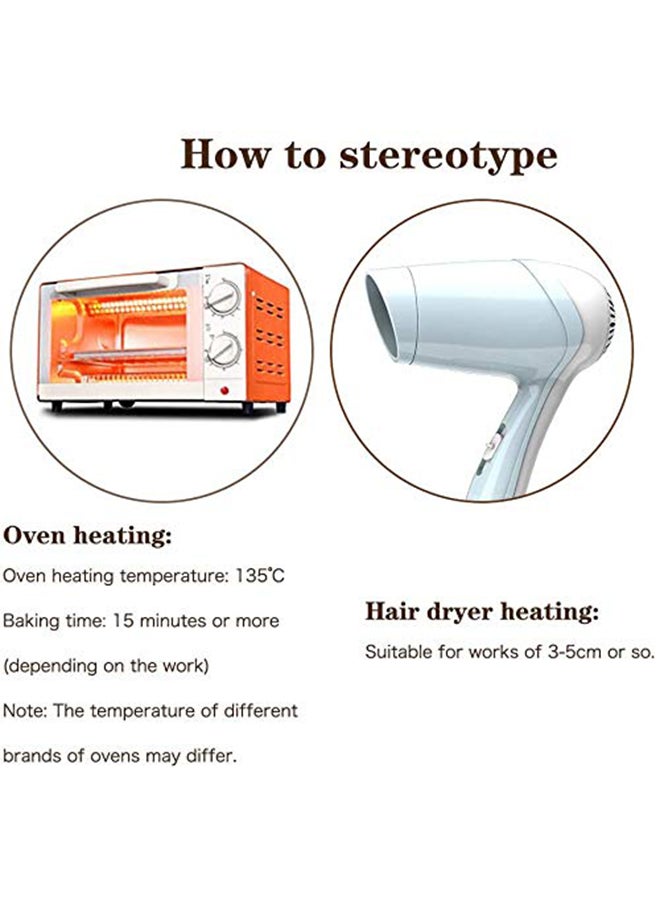 How to stereotype

Oven heating:

Oven heating temperature: 135℃

Baking time: 15 minutes or more

(depending on the work)

Note: The temperature of different

brands of ovens may differ.

Hair dryer heating:

Suitable for works of 3-5cm or so.